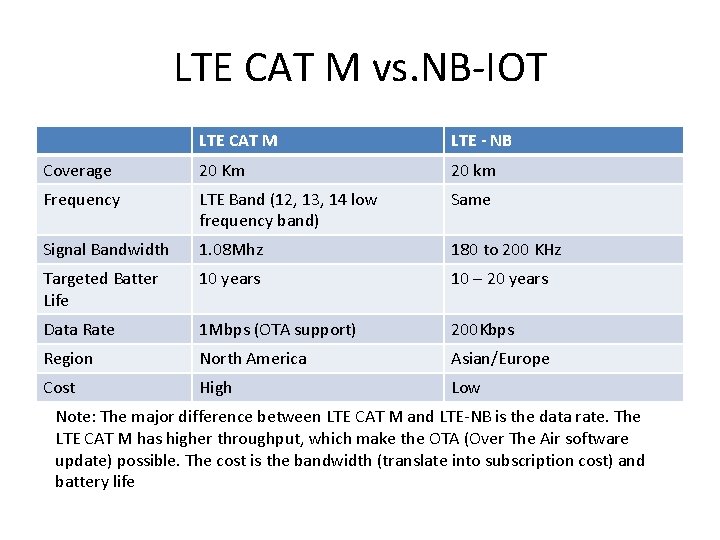 LTE CAT M vs.NB-IOT

| | LTE CAT M | LTE - NB |
|---|---|---|
| Coverage | 20 Km | 20 km |
| Frequency | LTE Band (12, 13, 14 low frequency band) | Same |
| Signal Bandwidth | 1.08Mhz | 180 to 200 KHz |
| Targeted Batter Life | 10 years | 10 – 20 years |
| Data Rate | 1Mbps (OTA support) | 200Kbps |
| Region | North America | Asian/Europe |
| Cost | High | Low |

Note: The major difference between LTE CAT M and LTE-NB is the data rate. The LTE CAT M has higher throughput, which make the OTA (Over The Air software update) possible. The cost is the bandwidth (translate into subscription cost) and battery life